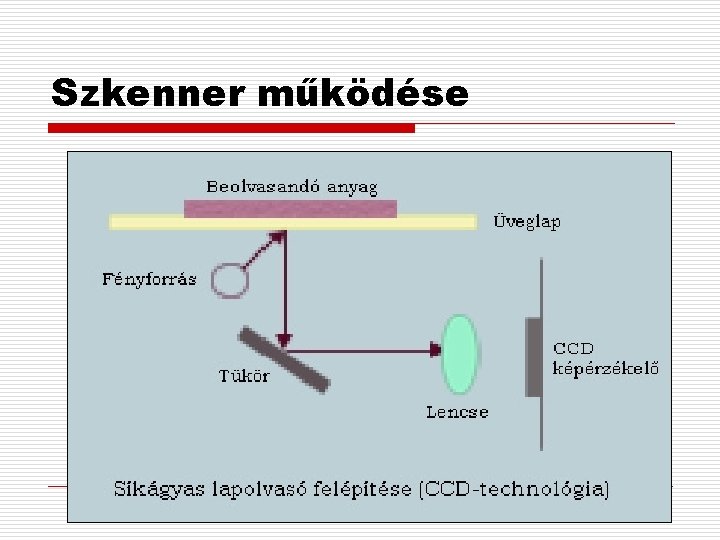 Szkenner működése

Beolvasandó anyag

Üveglap

Fényforrás

Tükör

Lencse

CCD képérzékelő

Síkágyas lapolvasó felépítése (CCD-technológia)